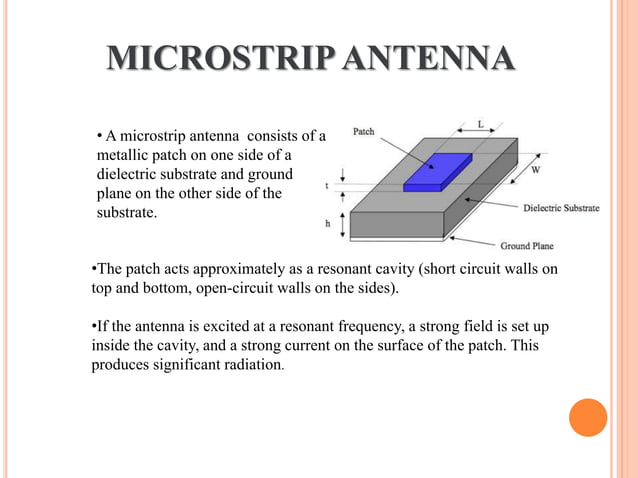 MICROSTRIP ANTENNA

• A microstrip antenna consists of a metallic patch on one side of a dielectric substrate and ground plane on the other side of the substrate.

Patch

L

W

t

h

Dielectric Substrate

Ground Plane

•The patch acts approximately as a resonant cavity (short circuit walls on top and bottom, open-circuit walls on the sides).

•If the antenna is excited at a resonant frequency, a strong field is set up inside the cavity, and a strong current on the surface of the patch. This produces significant radiation.